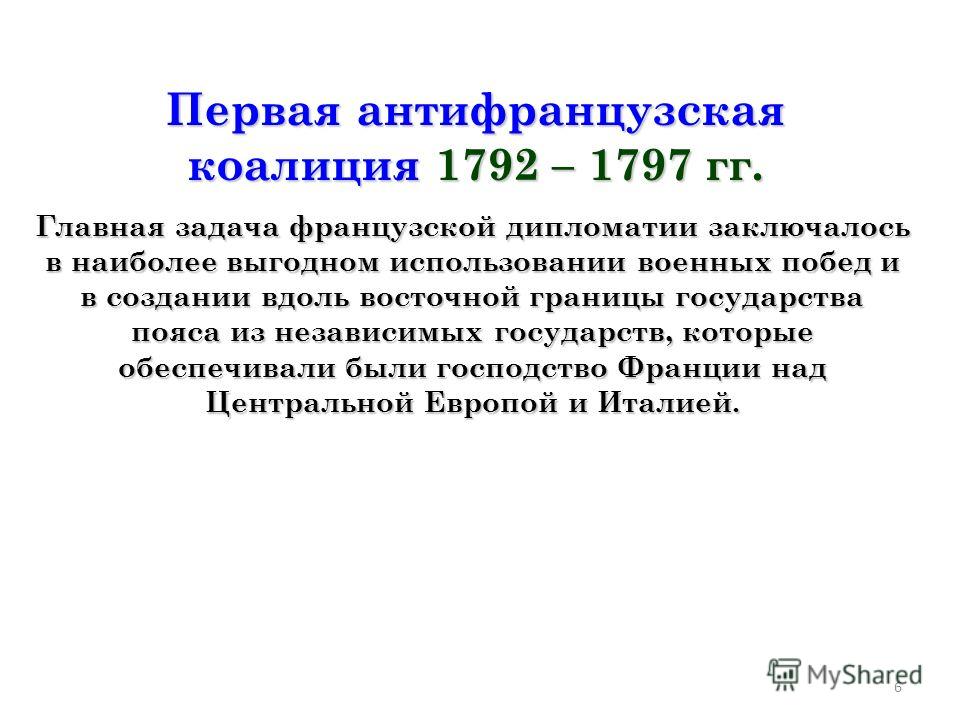 Первая антифранцузская коалиция 1792 – 1797 гг.

Главная задача французской дипломатии заключалось в наиболее выгодном использовании военных побед и в создании вдоль восточной границы государства пояса из независимых государств, которые обеспечивали были господство Франции над Центральной Европой и Италией.

MyShared

6